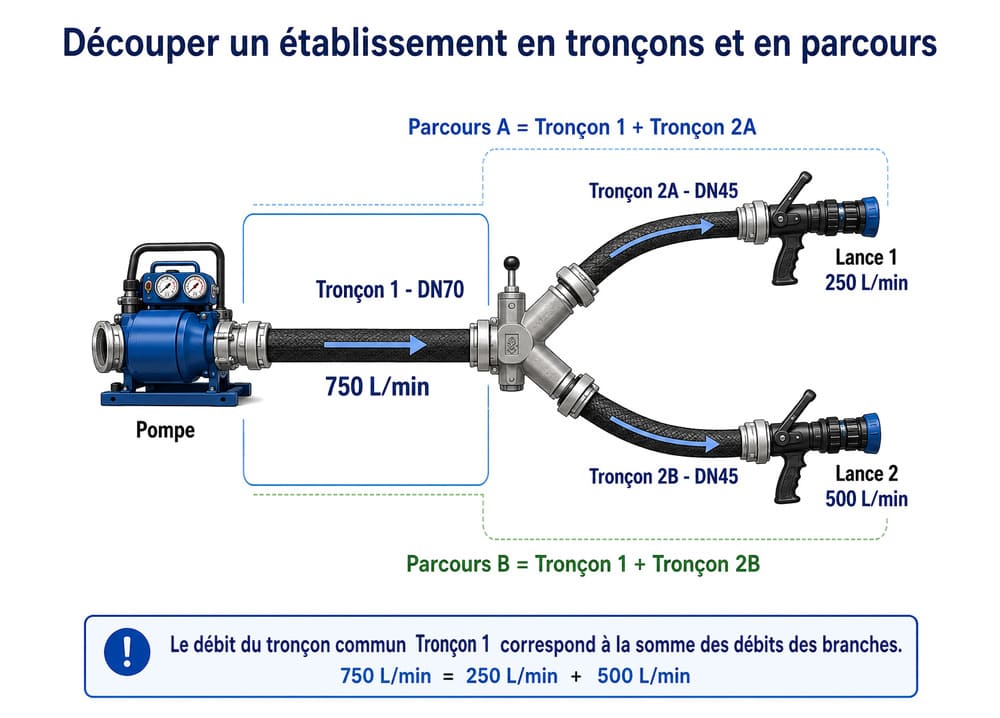 Découper un établissement en tronçons et en parcours

Parcours A = Tronçon 1 + Tronçon 2A

Tronçon 2A - DN45

Lance 1
250 L/min

Tronçon 1 - DN70

750 L/min

Pompe

Tronçon 2B - DN45

Lance 2
500 L/min

Parcours B = Tronçon 1 + Tronçon 2B

!

Le débit du tronçon commun Tronçon 1 correspond à la somme des débits des branches.
750 L/min = 250 L/min + 500 L/min